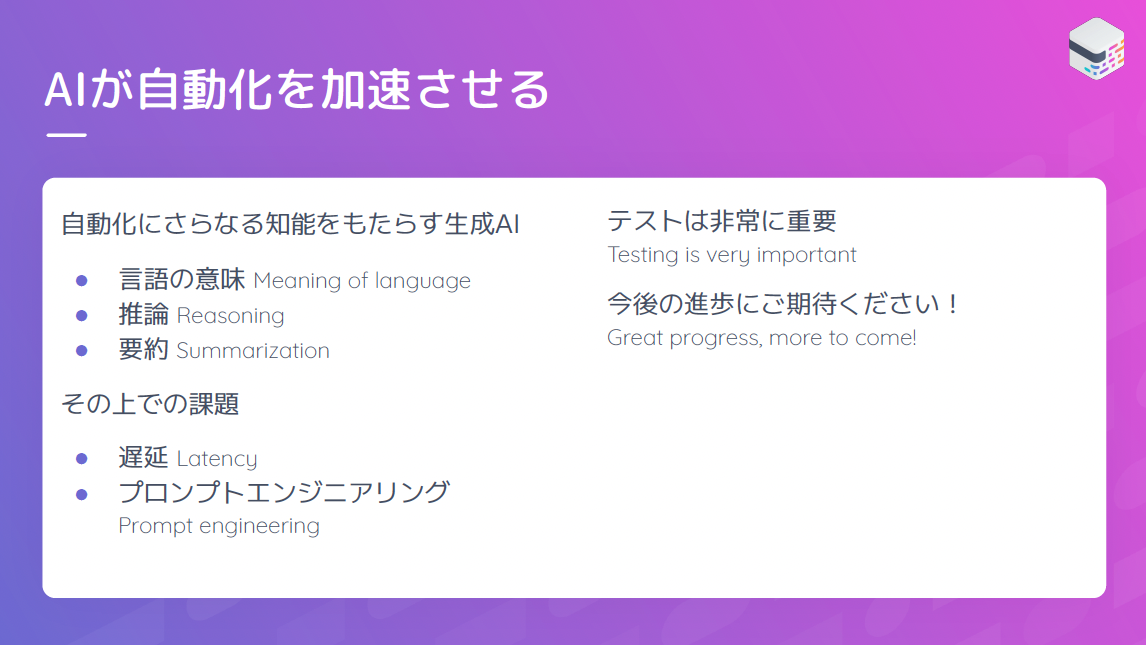 AIが自動化を加速させる

自動化にさらなる知能をもたらす生成AI

- 言語の意味 Meaning of language
- 推論 Reasoning
- 要約 Summarization

その上での課題

- 遅延 Latency
- プロンプトエンジニアリング Prompt engineering

テストは非常に重要
Testing is very important

今後の進歩にご期待ください！
Great progress, more to come!